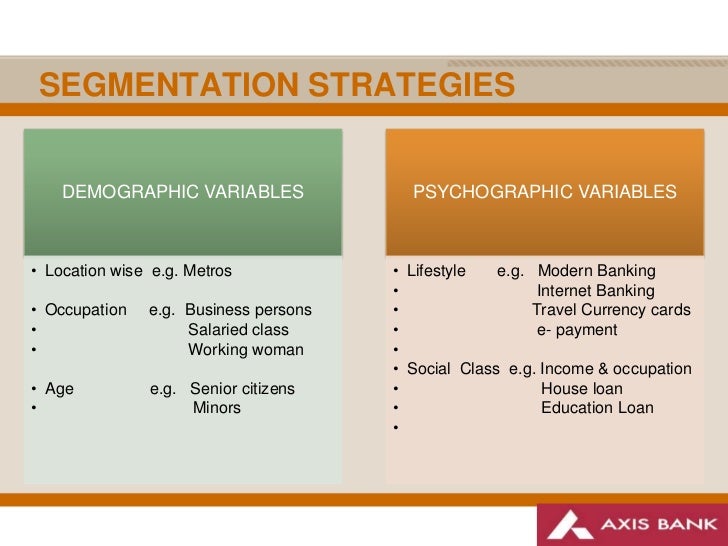 SEGMENTATION STRATEGIES

DEMOGRAPHIC VARIABLES

• Location wise e.g. Metros

• Occupation e.g. Business persons
• Salaried class
• Working woman

• Age e.g. Senior citizens
• Minors

PSYCHOGRAPHIC VARIABLES

• Lifestyle e.g. Modern Banking
• Internet Banking
• Travel Currency cards
• e- payment
•
• Social Class e.g. Income & occupation
• House loan
• Education Loan
•

AXIS BANK